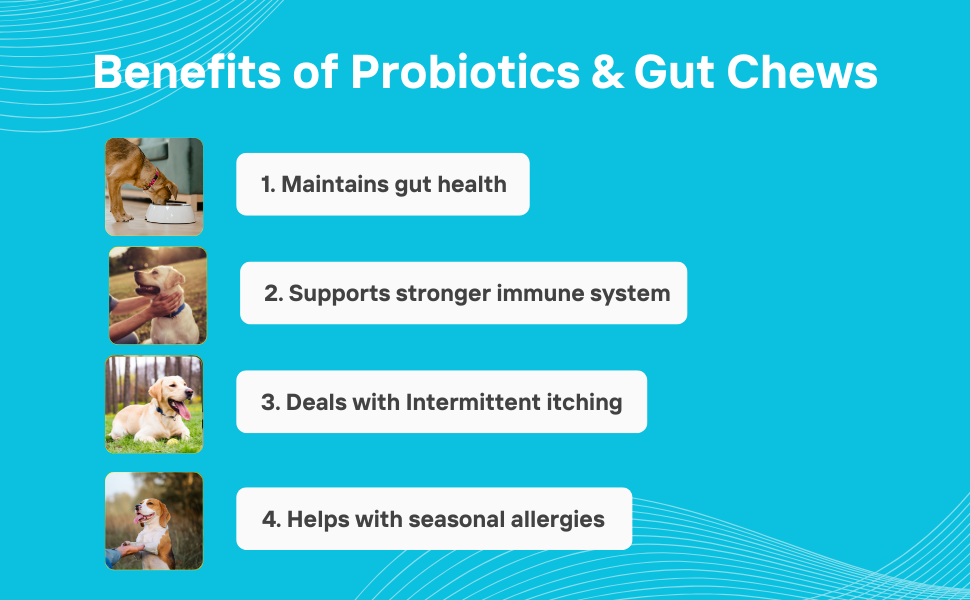 Benefits of Probiotics & Gut Chews

1. Maintains gut health

2. Supports stronger immune system

3. Deals with Intermittent itching

4. Helps with seasonal allergies